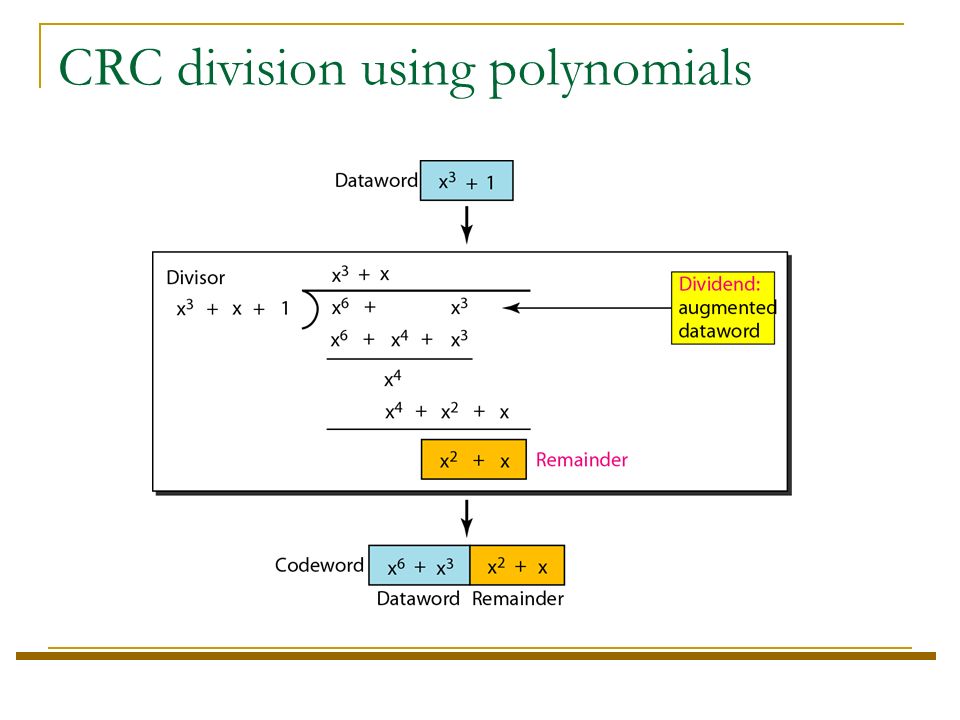 CRC division using polynomials

Dataword $x^3 + 1$

Divisor

$x^3 + x + 1$

$x^3 + x$

$x^6 + x^3$

$x^6 + x^4 + x^3$

$x^4$

$x^4 + x^2 + x$

$x^2 + x$ Remainder

Dividend: augmented dataword

Codeword $x^6 + x^3$ $x^2 + x$

Dataword Remainder